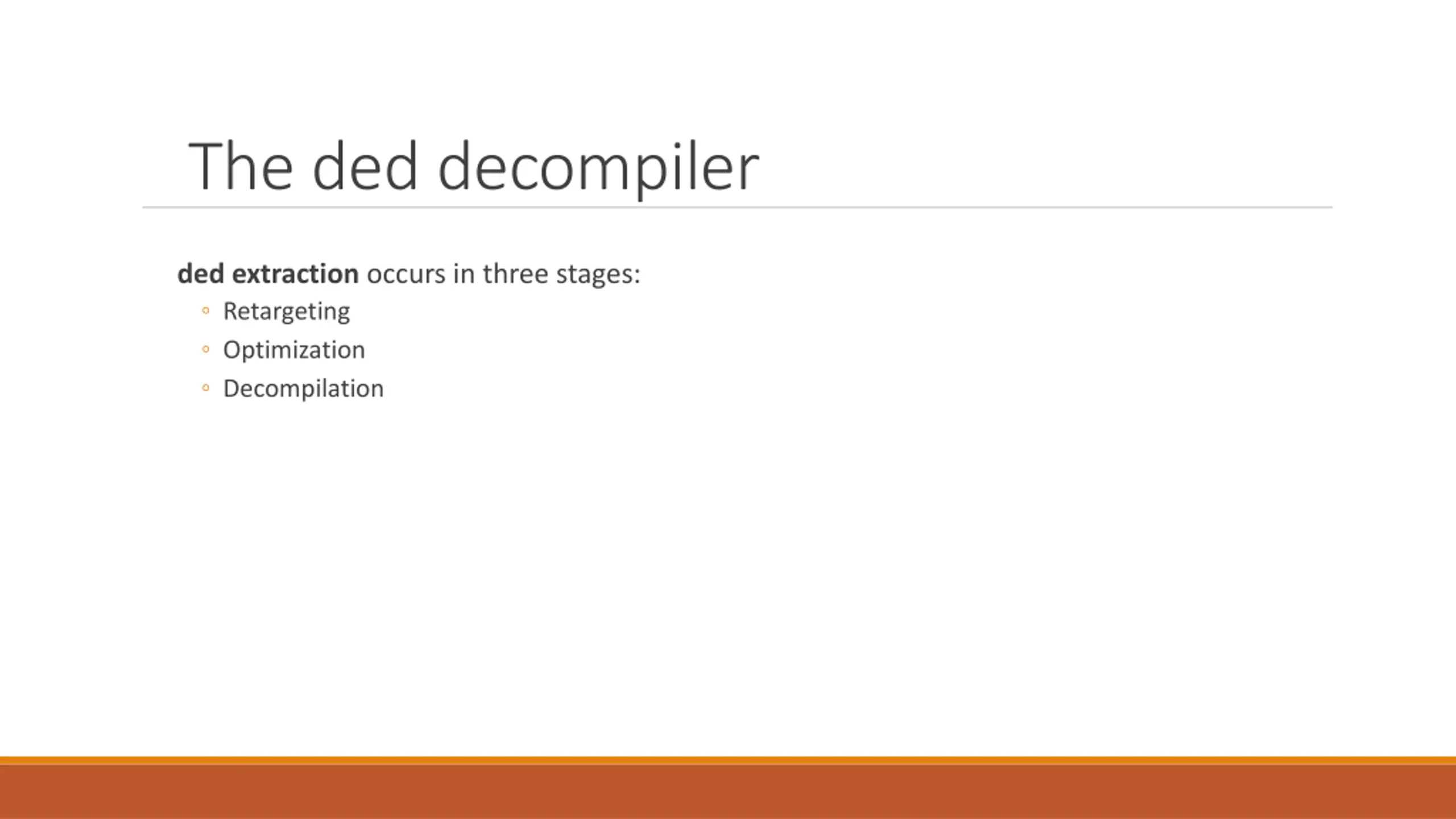 The ded decompiler

ded extraction occurs in three stages:

◦ Retargeting
◦ Optimization
◦ Decompilation